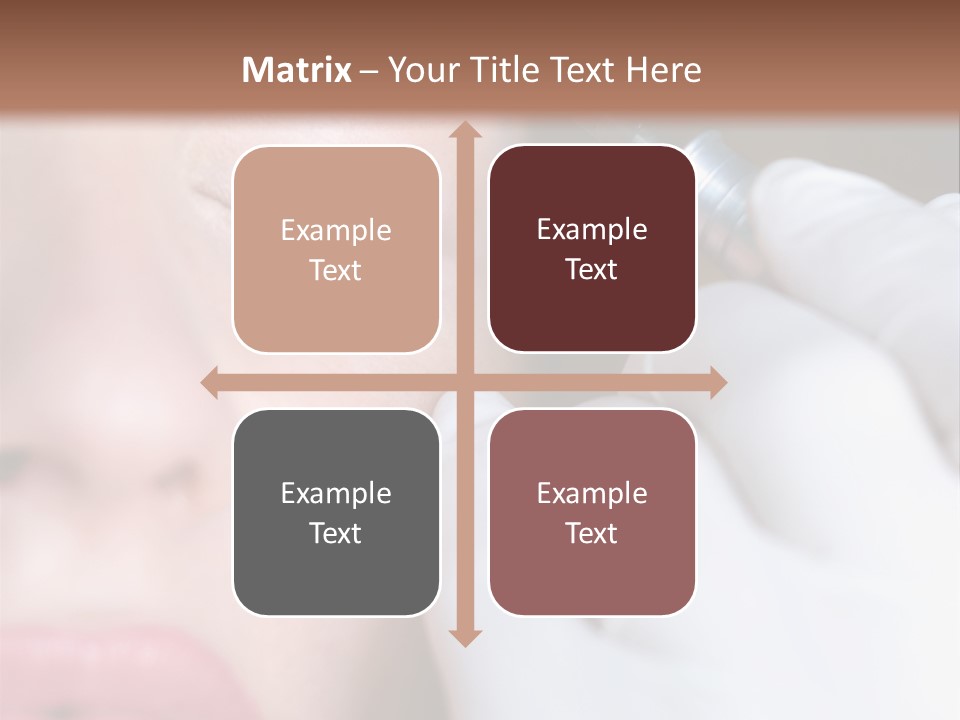 Matrix – Your Title Text Here

Example Text

Example Text

Example Text

Example Text